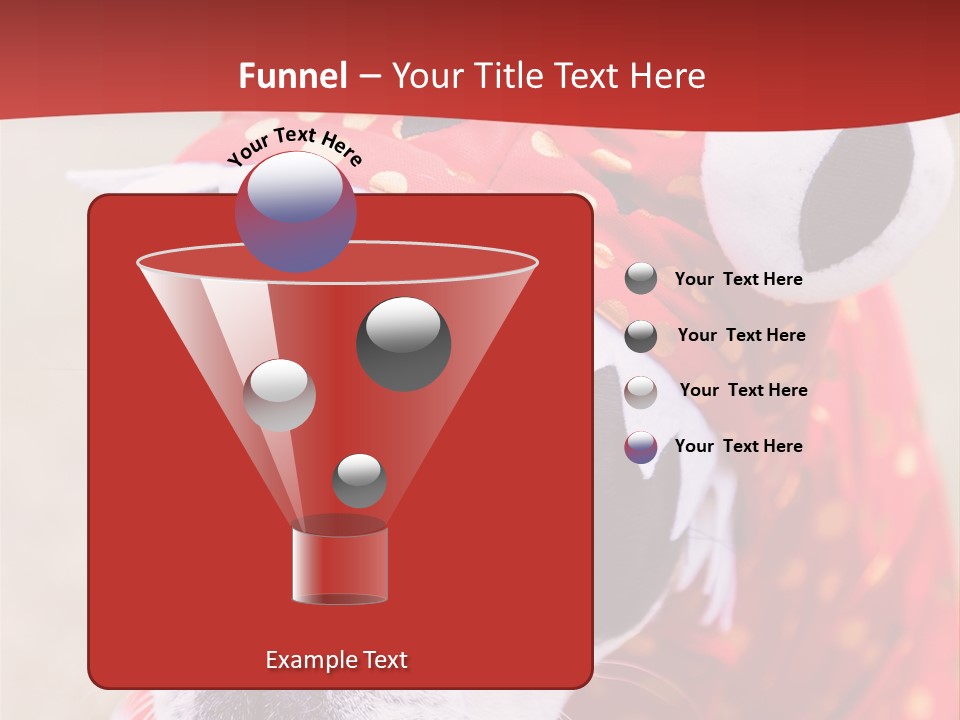 Funnel – Your Title Text Here

Your Text Here

Your Text Here

Your Text Here

Your Text Here

Your Text Here

Example Text